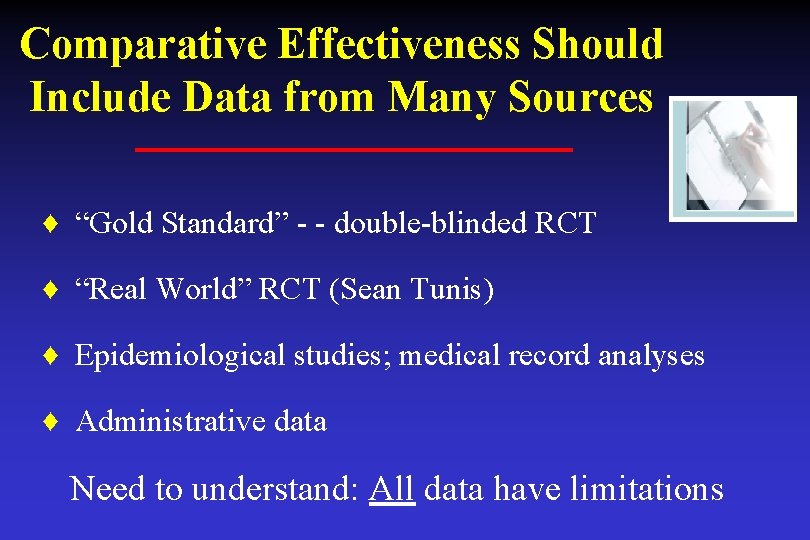 Comparative Effectiveness Should Include Data from Many Sources

♦ “Gold Standard” - - double-blinded RCT

♦ “Real World” RCT (Sean Tunis)

♦ Epidemiological studies; medical record analyses

♦ Administrative data

Need to understand: All data have limitations